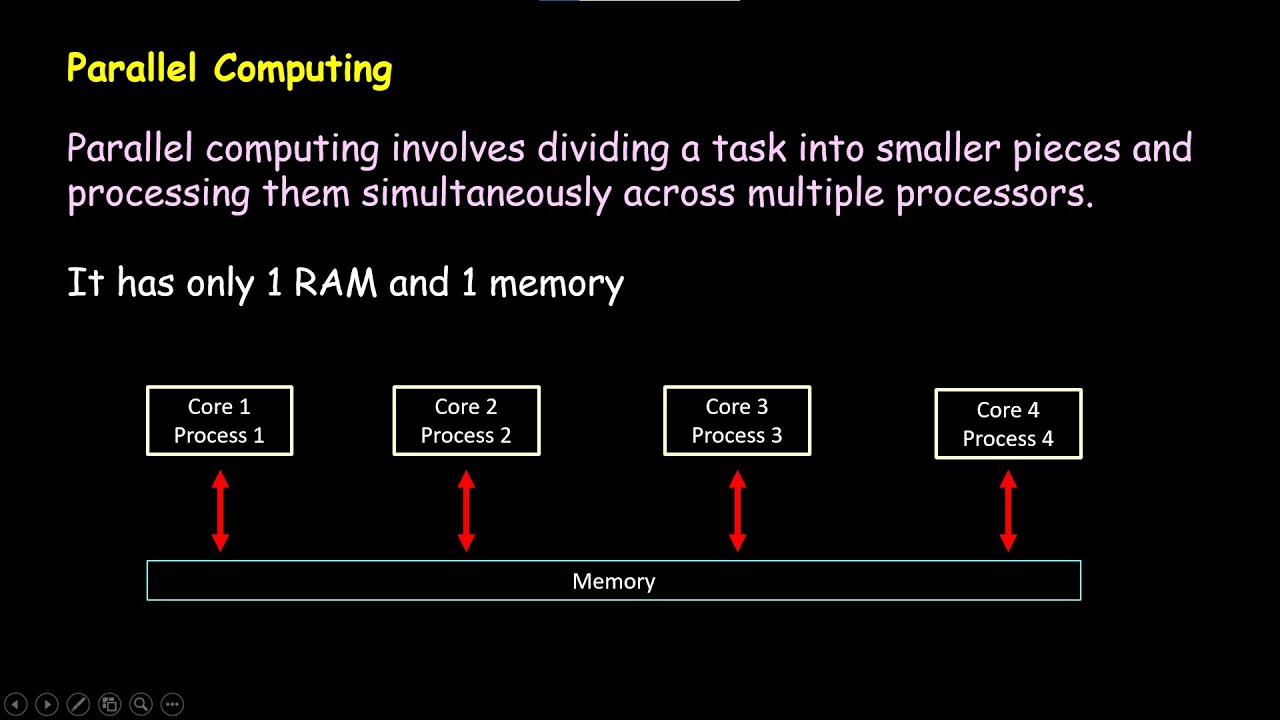 Parallel Computing

Parallel computing involves dividing a task into smaller pieces and processing them simultaneously across multiple processors.

It has only 1 RAM and 1 memory

Core 1
Process 1

Core 2
Process 2

Core 3
Process 3

Core 4
Process 4

Memory